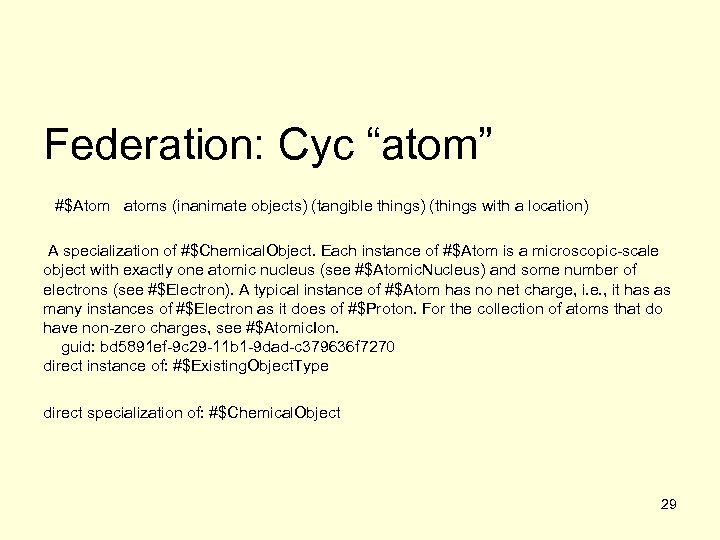 Federation: Cyc “atom”

#$Atom atoms (inanimate objects) (tangible things) (things with a location)

A specialization of #$ChemicalObject. Each instance of #$Atom is a microscopic-scale object with exactly one atomic nucleus (see #$AtomicNucleus) and some number of electrons (see #$Electron). A typical instance of #$Atom has no net charge, i.e., it has as many instances of #$Electron as it does of #$Proton. For the collection of atoms that do have non-zero charges, see #$AtomicIon.
guid: bd5891ef-9c29-11b1-9dad-c379636f7270
direct instance of: #$ExistingObjectType

direct specialization of: #$ChemicalObject

29